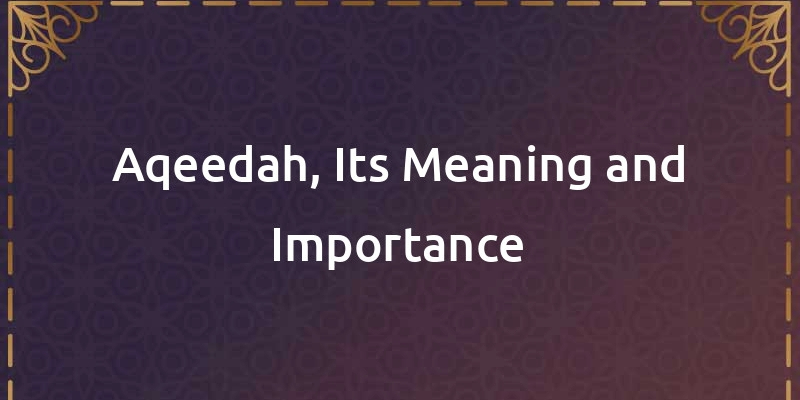 Aqeedah, Its Meaning and Importance